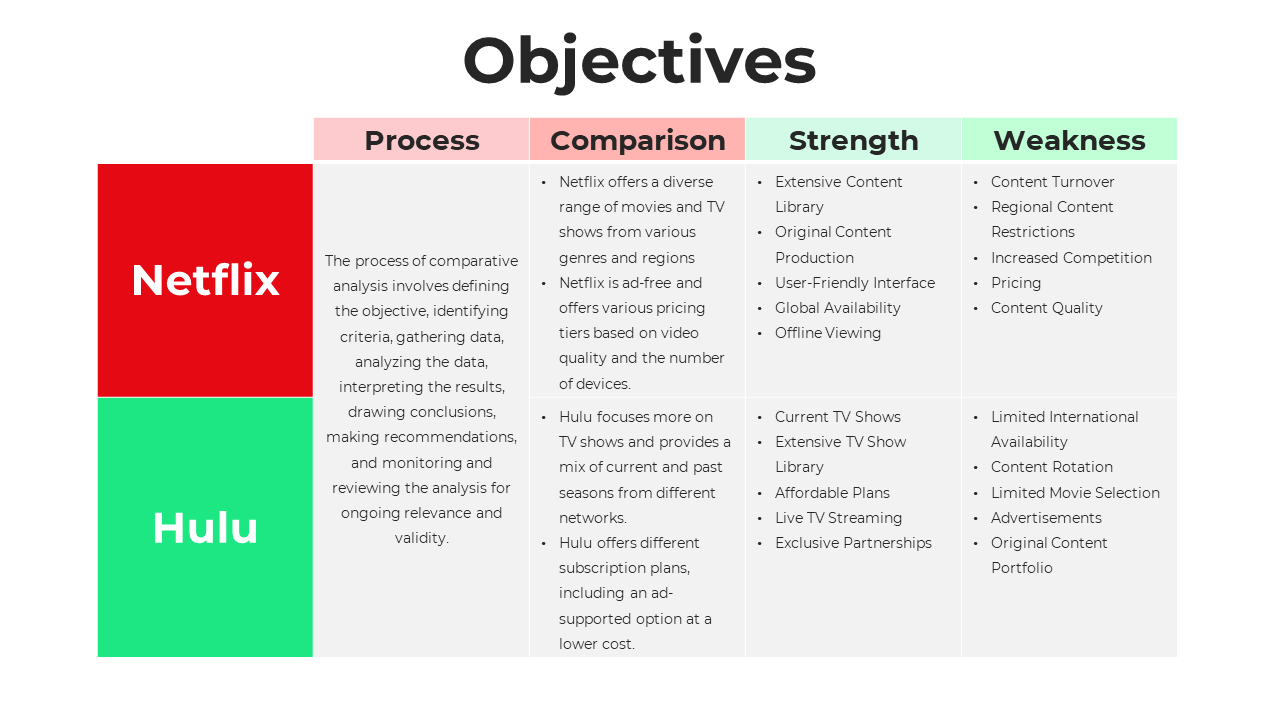 Objectives

| | Process | Comparison | Strength | Weakness |
|---|---|---|---|---|
| Netflix | The process of comparative analysis involves defining the objective, identifying criteria, gathering data, analyzing the data, interpreting the results, drawing conclusions, making recommendations, and monitoring and reviewing the analysis for ongoing relevance and validity. | • Netflix offers a diverse range of movies and TV shows from various genres and regions • Netflix is ad-free and offers various pricing tiers based on video quality and the number of devices. | • Extensive Content Library • Original Content Production • User-Friendly Interface • Global Availability • Offline Viewing | • Content Turnover • Regional Content Restrictions • Increased Competition • Pricing • Content Quality |
| Hulu | | • Hulu focuses more on TV shows and provides a mix of current and past seasons from different networks. • Hulu offers different subscription plans, including an ad-supported option at a lower cost. | • Current TV Shows • Extensive TV Show Library • Affordable Plans • Live TV Streaming • Exclusive Partnerships | • Limited International Availability • Content Rotation • Limited Movie Selection • Advertisements • Original Content Portfolio |